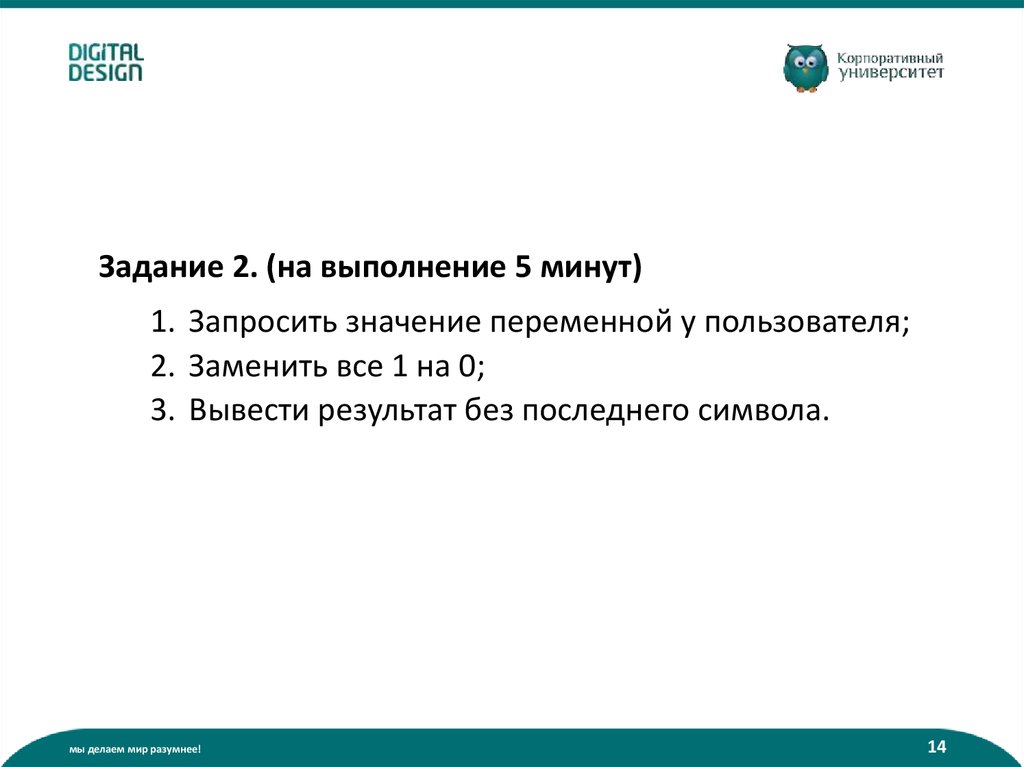 DIGITAL DESIGN

Корпоративный университет

Задание 2. (на выполнение 5 минут)

1. Запросить значение переменной у пользователя;
2. Заменить все 1 на 0;
3. Вывести результат без последнего символа.

мы делаем мир разумнее!

14